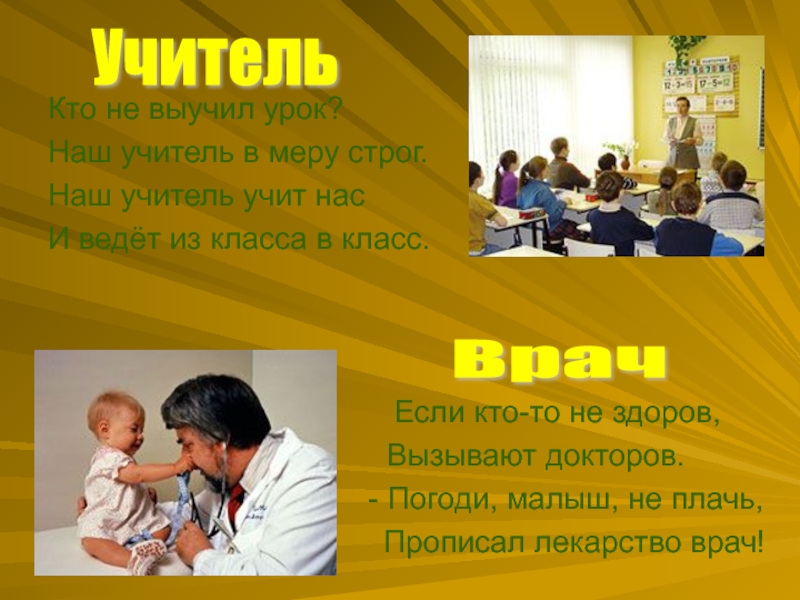 Учитель

Кто не выучил урок?
Наш учитель в меру строг.
Наш учитель учит нас
И ведёт из класса в класс.

Врач

Если кто-то не здоров,
Вызывают докторов.
- Погоди, малыш, не плачь,
Прописал лекарство врач!